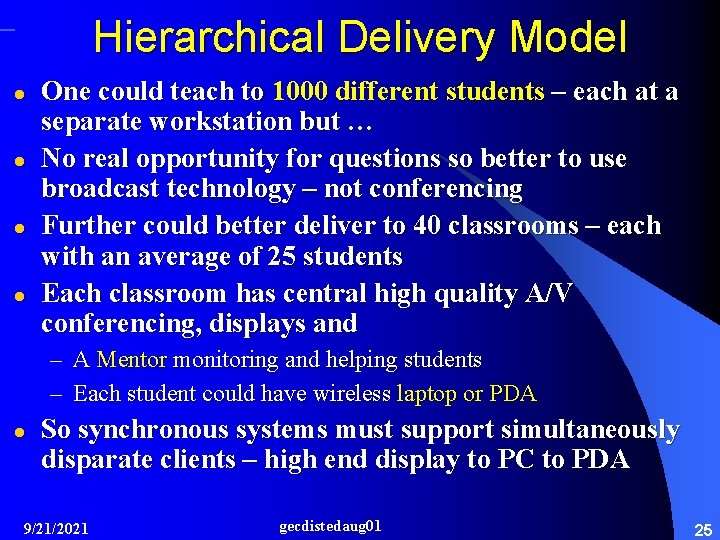 Hierarchical Delivery Model

- One could teach to 1000 different students – each at a separate workstation but …
- No real opportunity for questions so better to use broadcast technology – not conferencing
- Further could better deliver to 40 classrooms – each with an average of 25 students
- Each classroom has central high quality A/V conferencing, displays and
  – A Mentor monitoring and helping students
  – Each student could have wireless laptop or PDA
- So synchronous systems must support simultaneously disparate clients – high end display to PC to PDA

9/21/2021

gecdistedaug01

25